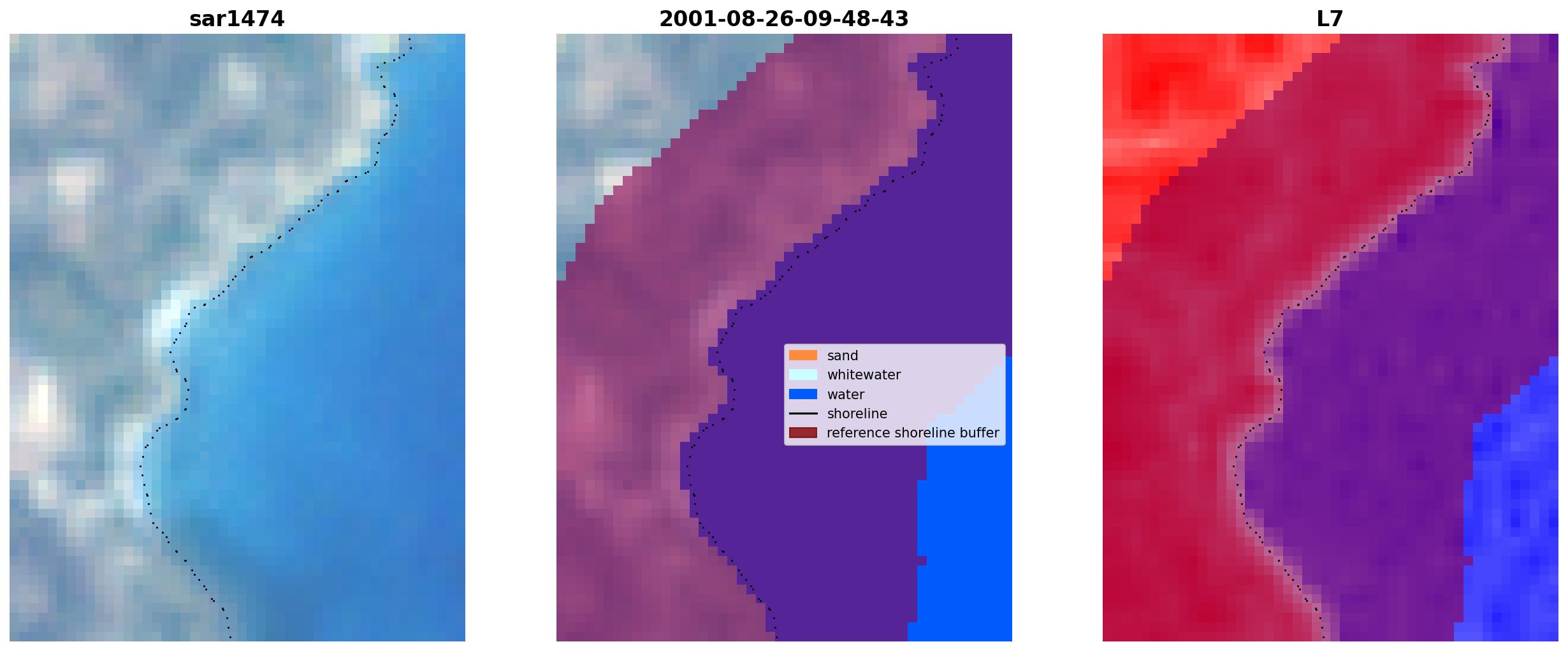 sar1474

2001-08-26-09-48-43

sand
whitewater
water
shoreline
reference shoreline buffer

L7